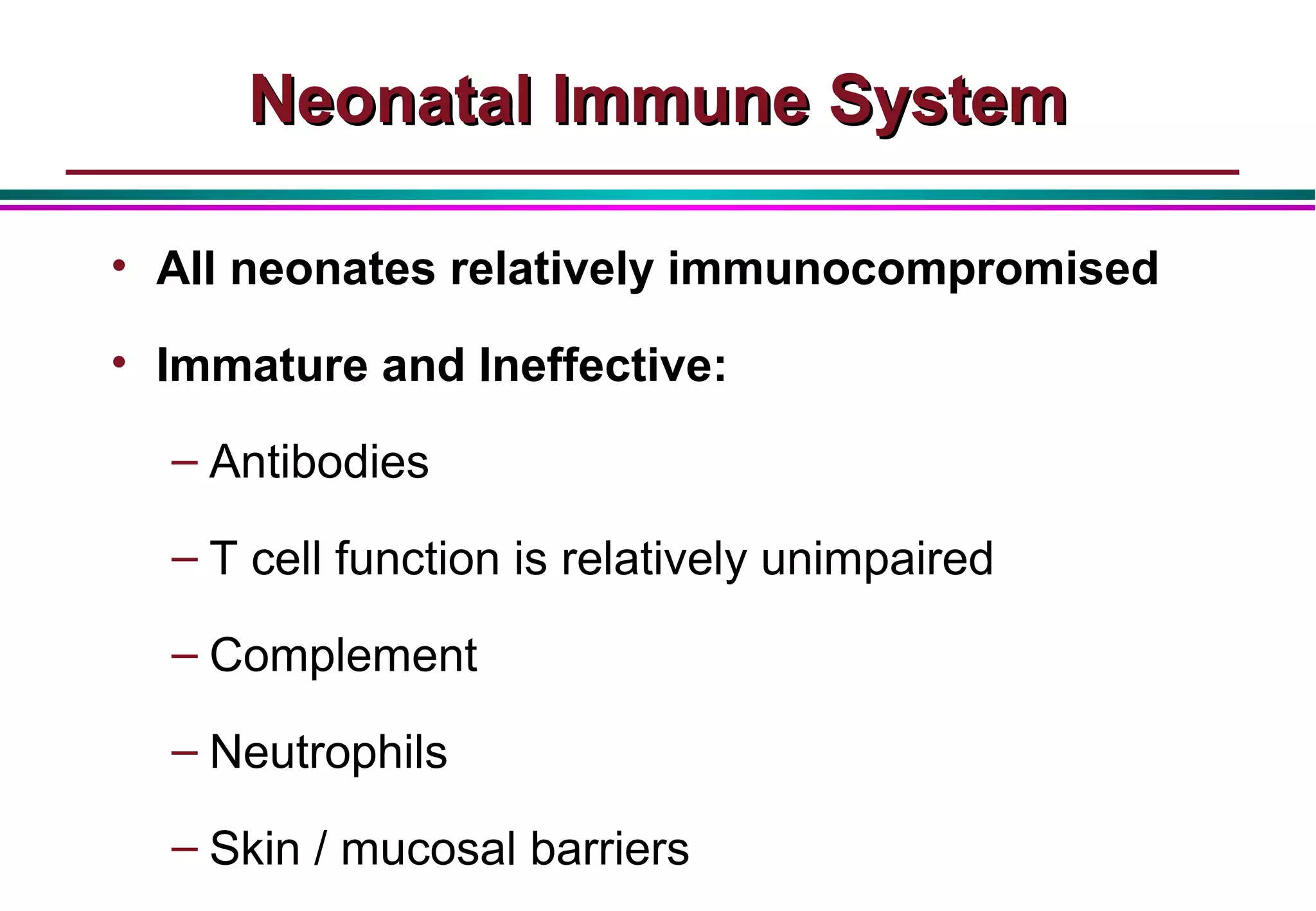 Neonatal Immune System

• All neonates relatively immunocompromised

• Immature and Ineffective:

– Antibodies

– T cell function is relatively unimpaired

– Complement

– Neutrophils

– Skin / mucosal barriers